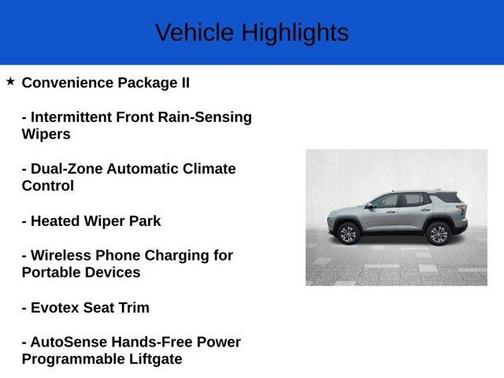 Vehicle Highlights

★ Convenience Package II

- Intermittent Front Rain-Sensing Wipers

- Dual-Zone Automatic Climate Control

- Heated Wiper Park

- Wireless Phone Charging for Portable Devices

- Evotex Seat Trim

- AutoSense Hands-Free Power Programmable Liftgate